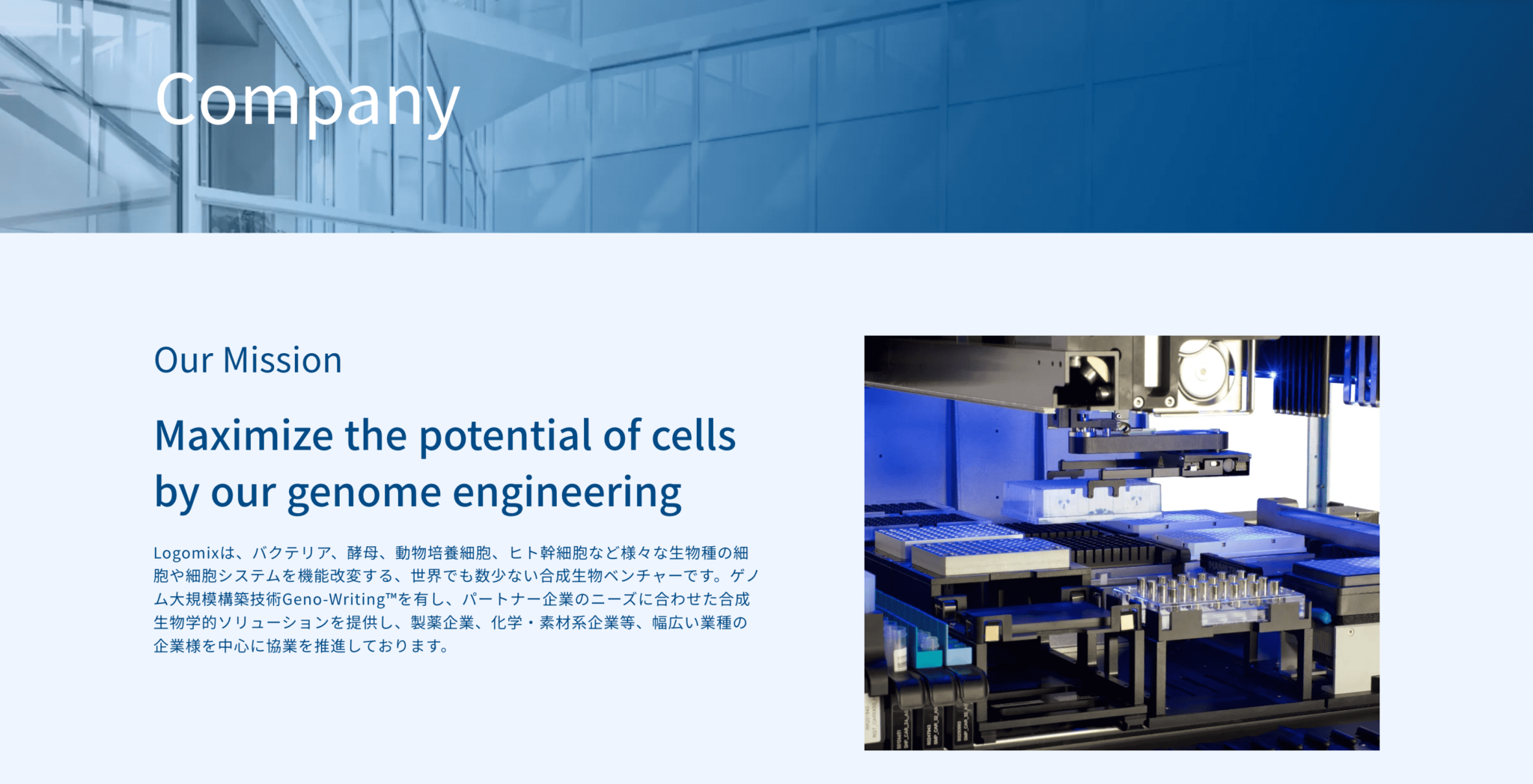 Company

Our Mission

Maximize the potential of cells by our genome engineering

Logomixは、バクテリア、酵母、動物培養細胞、ヒト幹細胞など様々な生物種の細胞や細胞システムを機能改変する、世界でも数少ない合成生物ベンチャーです。ゲノム大規模構築技術Geno-Writing™を有し、パートナー企業のニーズに合わせた合成生物学的ソリューションを提供し、製薬企業、化学・素材系企業等、幅広い業種の企業様を中心に協業を推進しております。